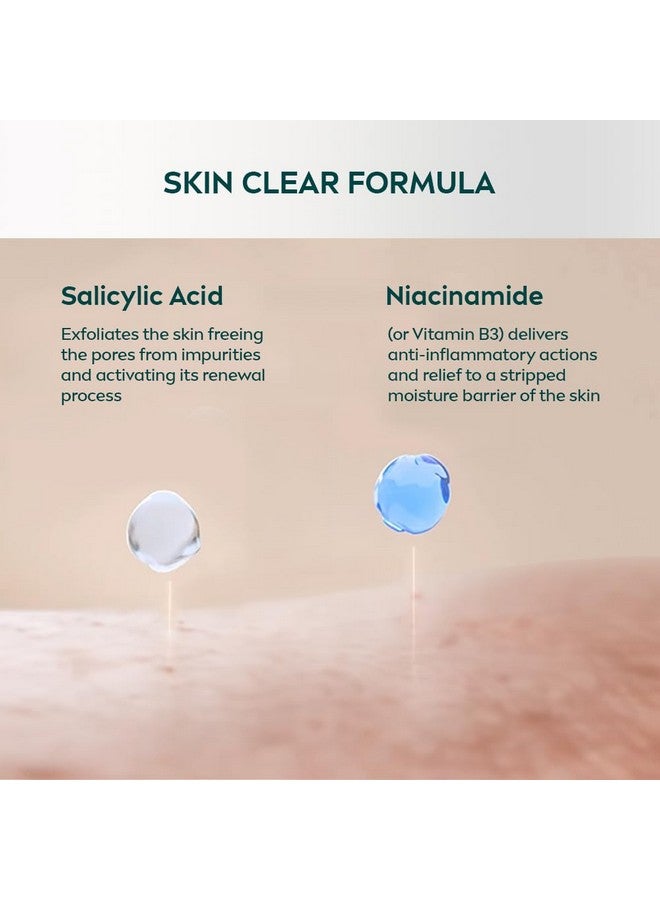 SKIN CLEAR FORMULA

Salicylic Acid

Exfoliates the skin freeing the pores from impurities and activating its renewal process

Niacinamide

(or Vitamin B3) delivers anti-inflammatory actions and relief to a stripped moisture barrier of the skin